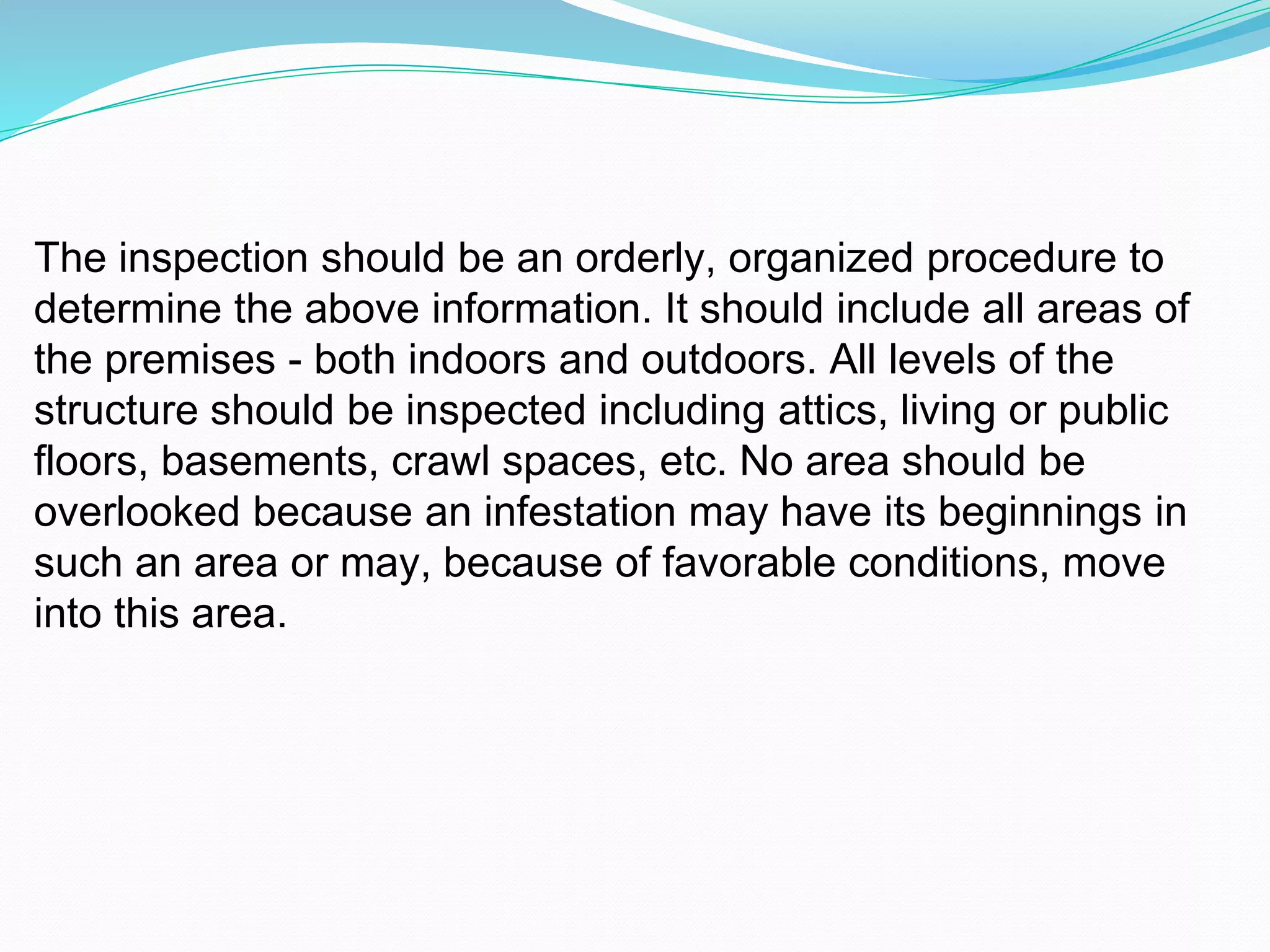 The inspection should be an orderly, organized procedure to determine the above information. It should include all areas of the premises - both indoors and outdoors. All levels of the structure should be inspected including attics, living or public floors, basements, crawl spaces, etc. No area should be overlooked because an infestation may have its beginnings in such an area or may, because of favorable conditions, move into this area.